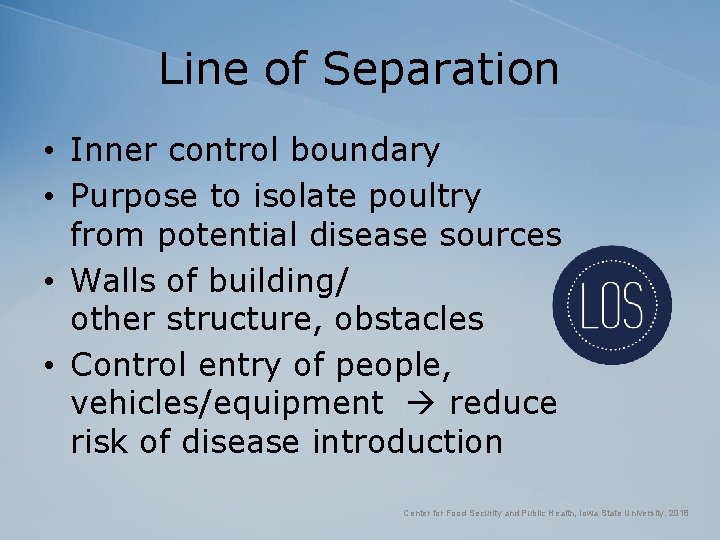 Line of Separation

• Inner control boundary
• Purpose to isolate poultry from potential disease sources
• Walls of building/ other structure, obstacles
• Control entry of people, vehicles/equipment → reduce risk of disease introduction

LOS

Center for Food Security and Public Health, Iowa State University, 2016